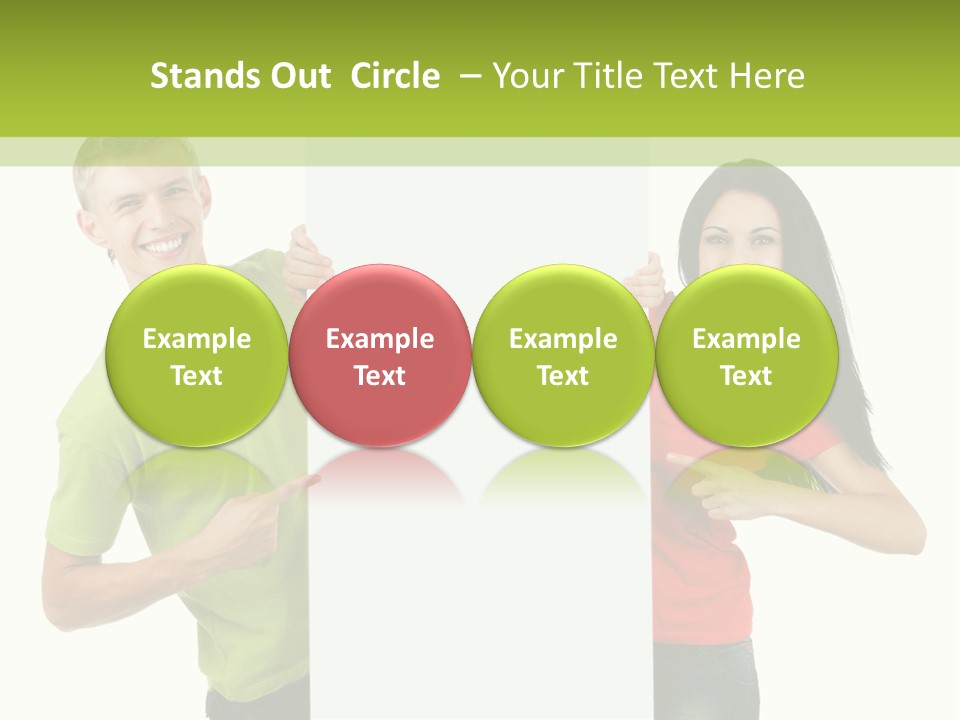 Stands Out Circle – Your Title Text Here

Example Text

Example Text

Example Text

Example Text